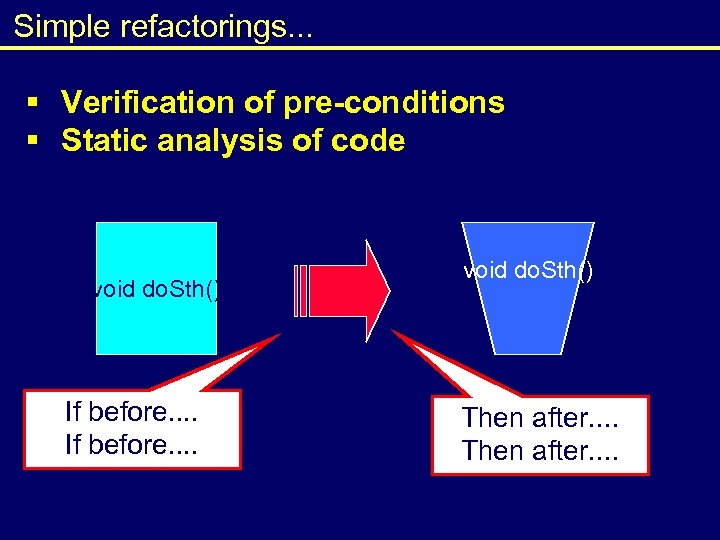 Simple refactorings...

▪ Verification of pre-conditions
▪ Static analysis of code

void doSth()

void doSth()

If before....
If before....

Then after....
Then after....